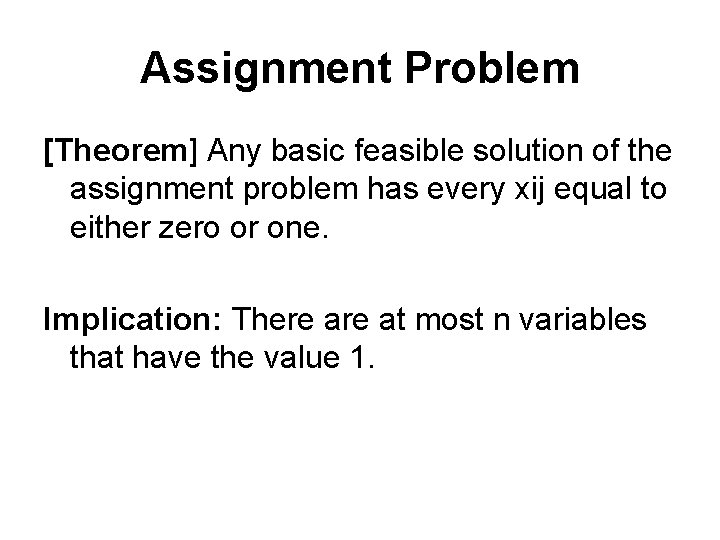 Assignment Problem

[Theorem] Any basic feasible solution of the assignment problem has every xij equal to either zero or one.

Implication: There are at most n variables that have the value 1.